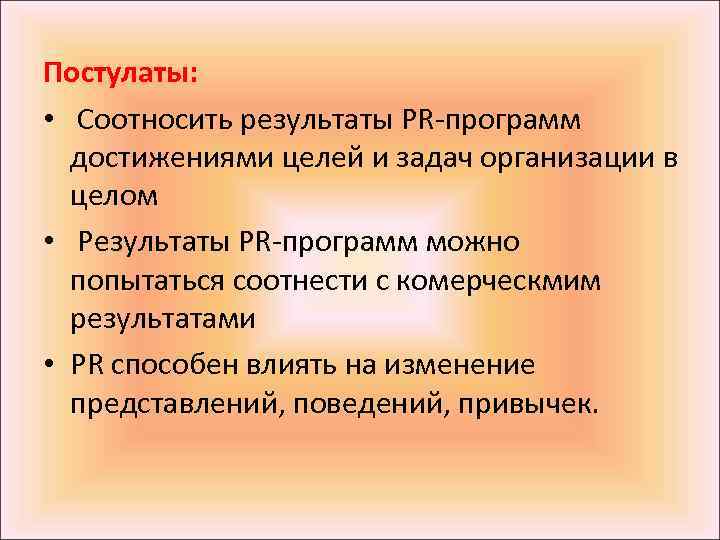 Постулаты:

• Соотносить результаты PR-программ достижениями целей и задач организации в целом

• Результаты PR-программ можно попытаться соотнести с комерческмим результатами

• PR способен влиять на изменение представлений, поведений, привычек.